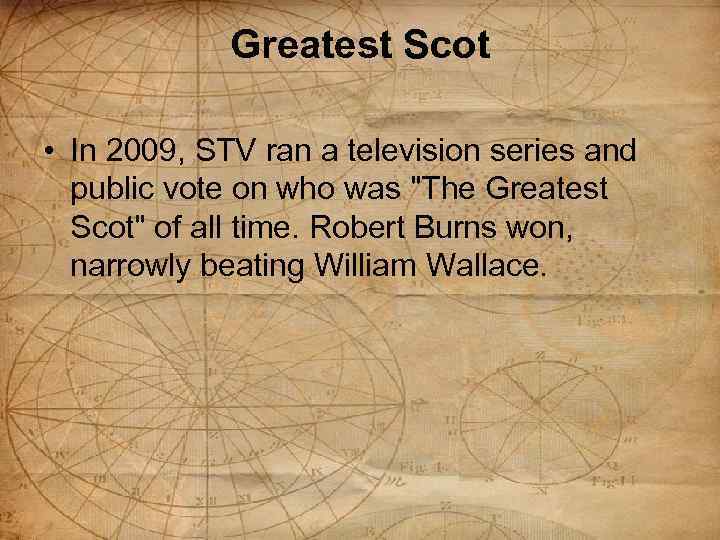 Greatest Scot

• In 2009, STV ran a television series and public vote on who was "The Greatest Scot" of all time. Robert Burns won, narrowly beating William Wallace.